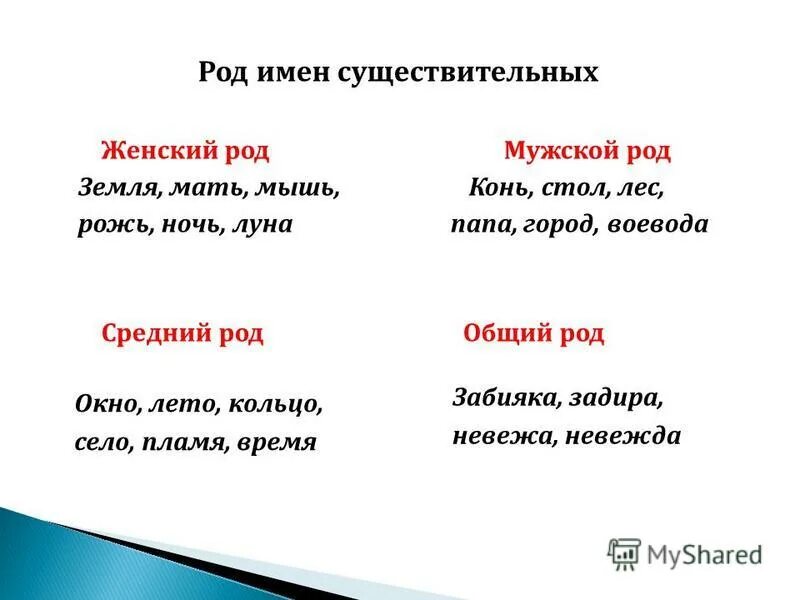 Род имен существительных

Женский род
Земля, мать, мышь, рожь, ночь, луна

Мужской род
Конь, стол, лес, папа, город, воевода

Средний род
Окно, лето, кольцо, село, пламя, время

Общий род
Забияка, задира, невежа, невежда

MyShared